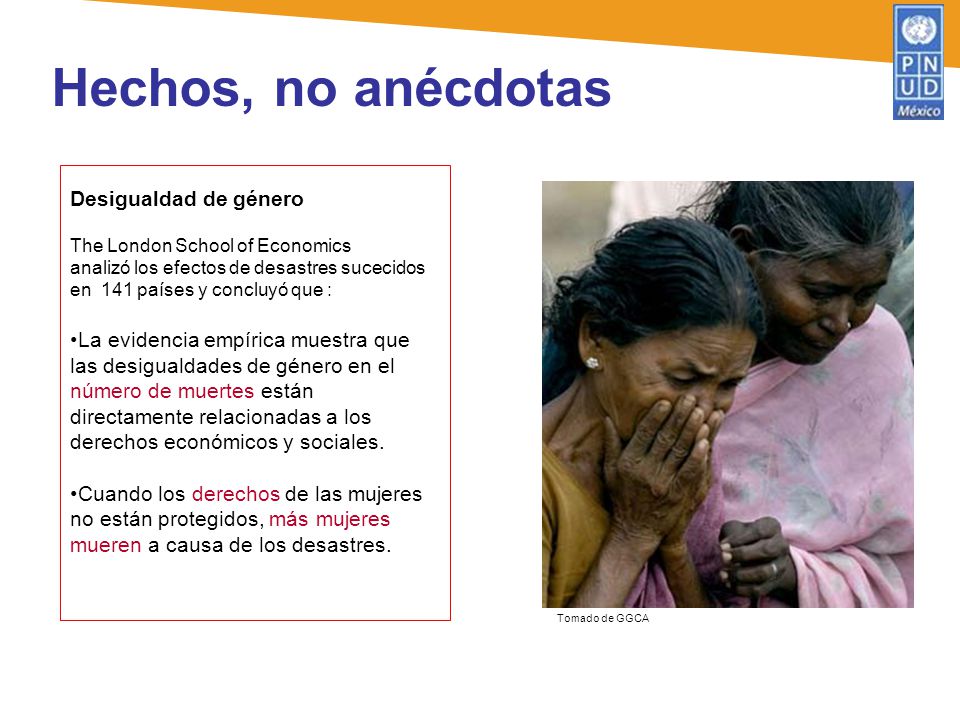 Hechos, no anécdotas

P N U D
México

Desigualdad de género

The London School of Economics analizó los efectos de desastres sucecidos en 141 países y concluyó que :

•La evidencia empírica muestra que las desigualdades de género en el número de muertes están directamente relacionadas a los derechos económicos y sociales.

•Cuando los derechos de las mujeres no están protegidos, más mujeres mueren a causa de los desastres.

Tomado de GGCA